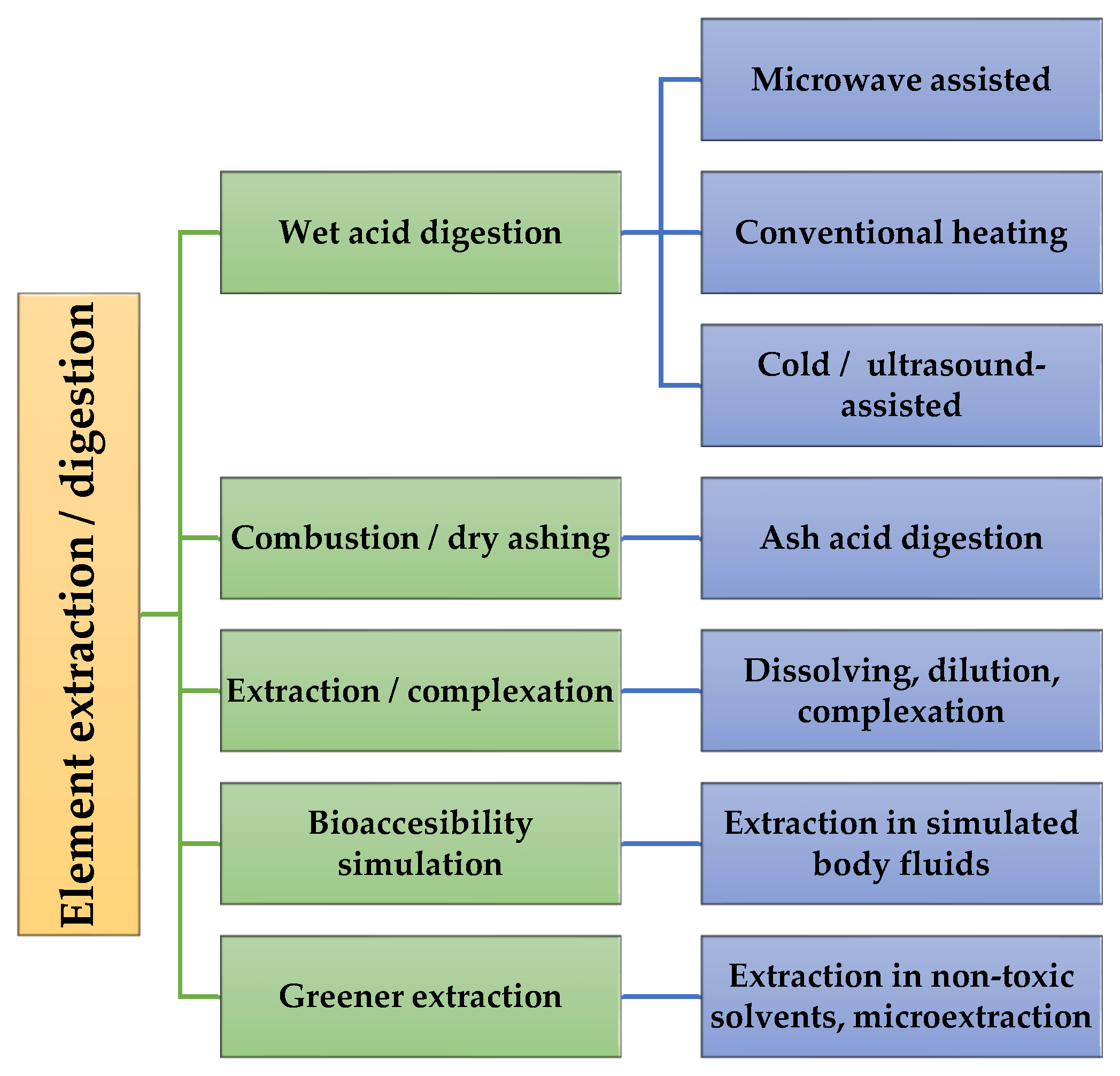 Element extraction / digestion

Wet acid digestion

Microwave assisted

Conventional heating

Cold / ultrasound-assisted

Combustion / dry ashing

Ash acid digestion

Extraction / complexation

Dissolving, dilution, complexation

Bioaccesibility simulation

Extraction in simulated body fluids

Greener extraction

Extraction in non-toxic solvents, microextraction